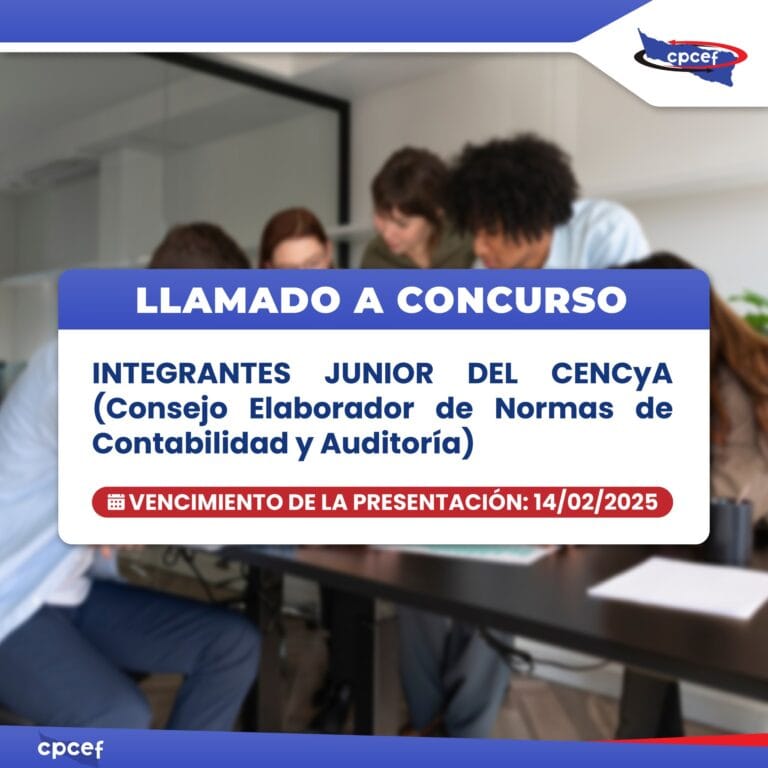 cpcef

LLAMADO A CONCURSO

INTEGRANTES JUNIOR DEL CENCyA (Consejo Elaborador de Normas de Contabilidad y Auditoría)

VENCIMIENTO DE LA PRESENTACIÓN: 14/02/2025

cpcef